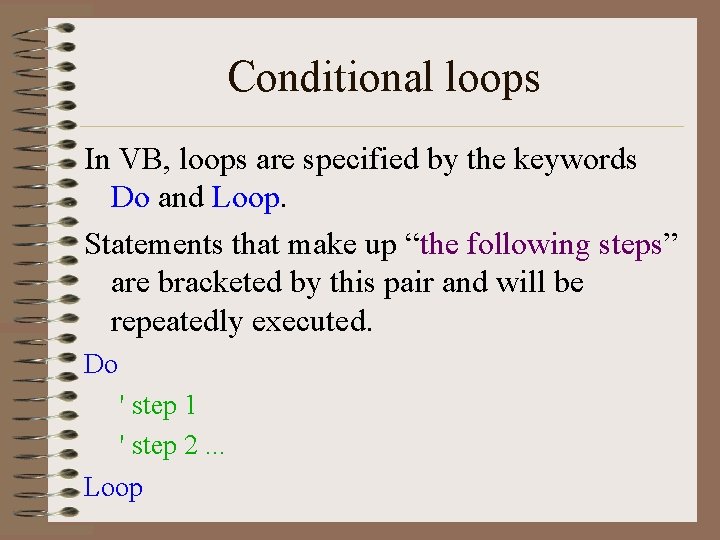 Conditional loops

In VB, loops are specified by the keywords Do and Loop.

Statements that make up “the following steps” are bracketed by this pair and will be repeatedly executed.

Do

' step 1

' step 2 ...

Loop